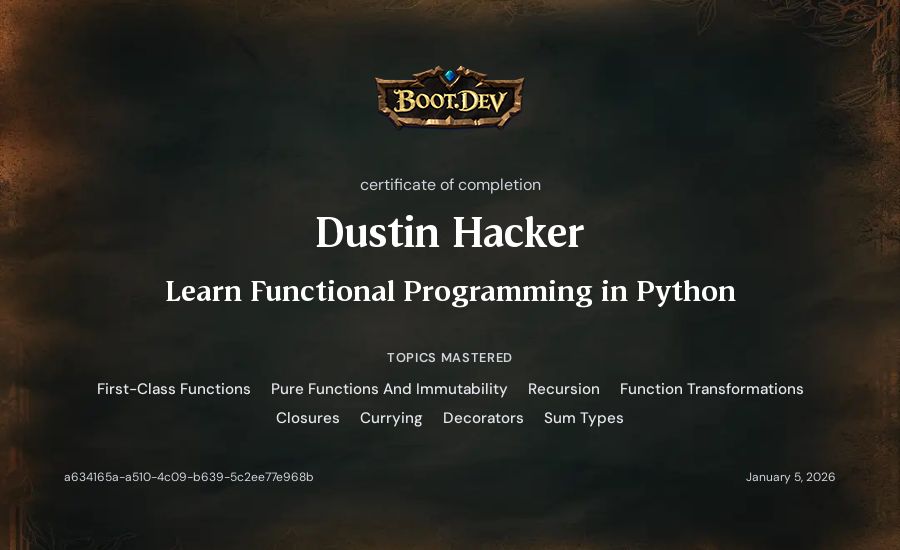 BOOT.DEV

certificate of completion

Dustin Hacker

Learn Functional Programming in Python

TOPICS MASTERED

First-Class Functions Pure Functions And Immutability Recursion Function Transformations Closures Currying Decorators Sum Types

a634165a-a510-4c09-b639-5c2ee77e968b

January 5, 2026